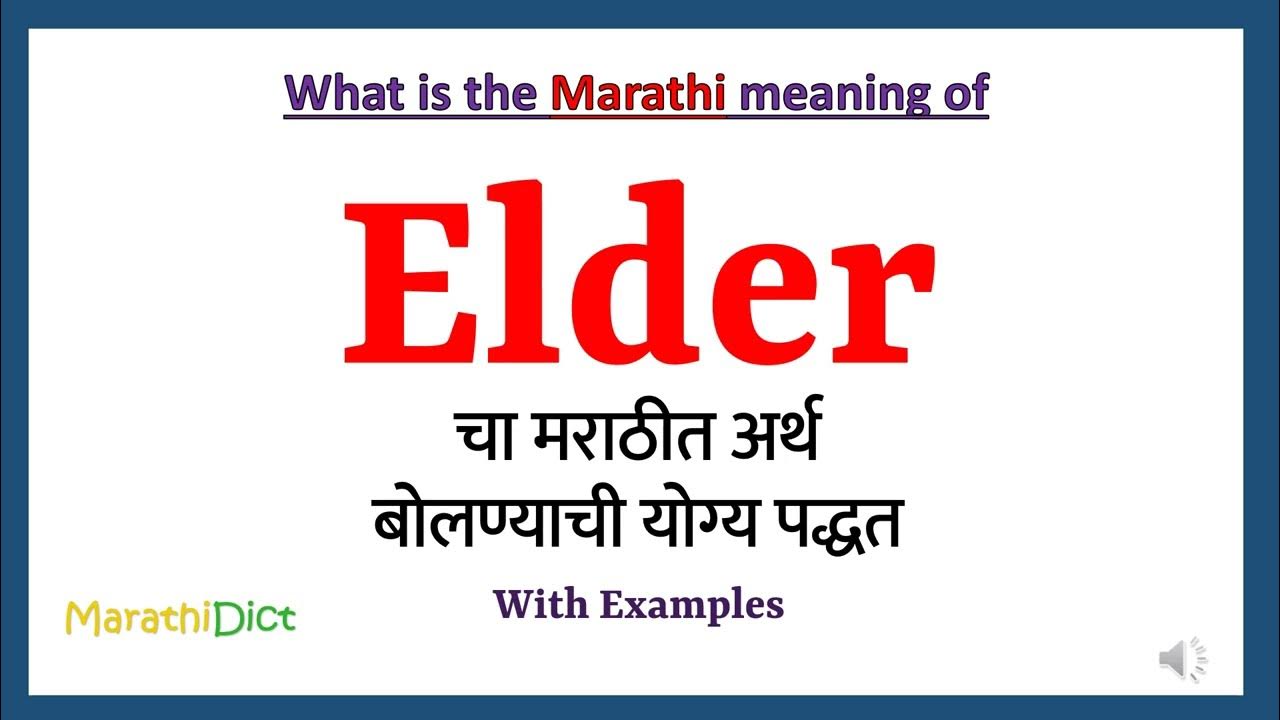 What is the Marathi meaning of

Elder

चा मराठीत अर्थ
बोलण्याची योग्य पद्धत

With Examples

MarathiDict